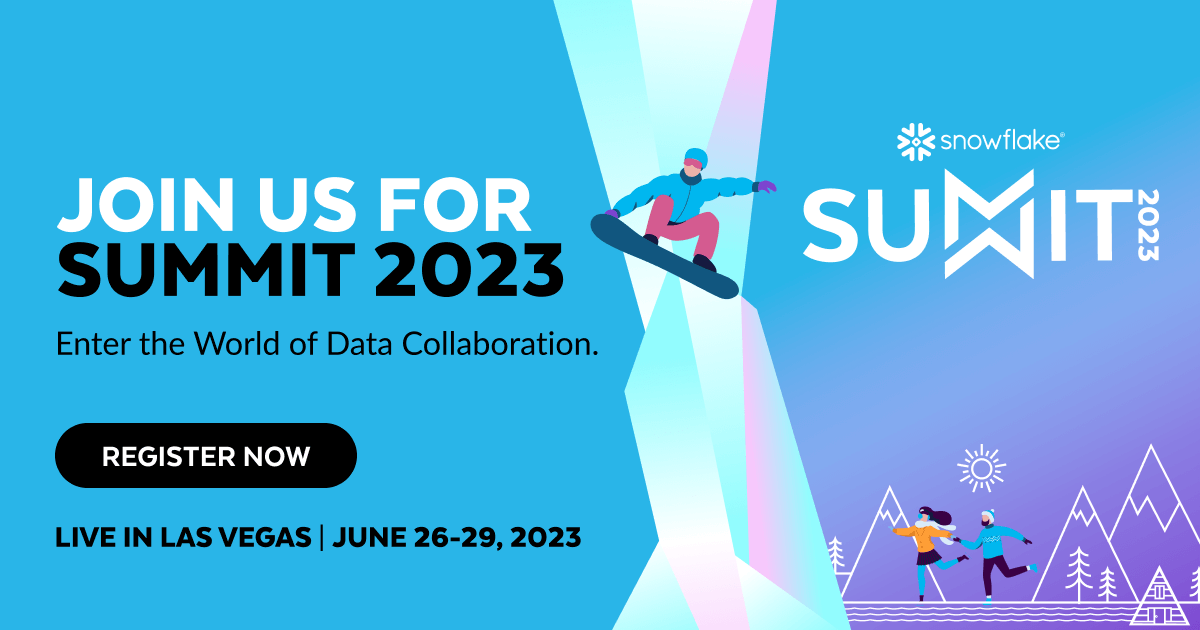 JOIN US FOR SUMMIT 2023

Enter the World of Data Collaboration.

REGISTER NOW

LIVE IN LAS VEGAS | JUNE 26-29, 2023

snowflake®

SUMMIT 2023